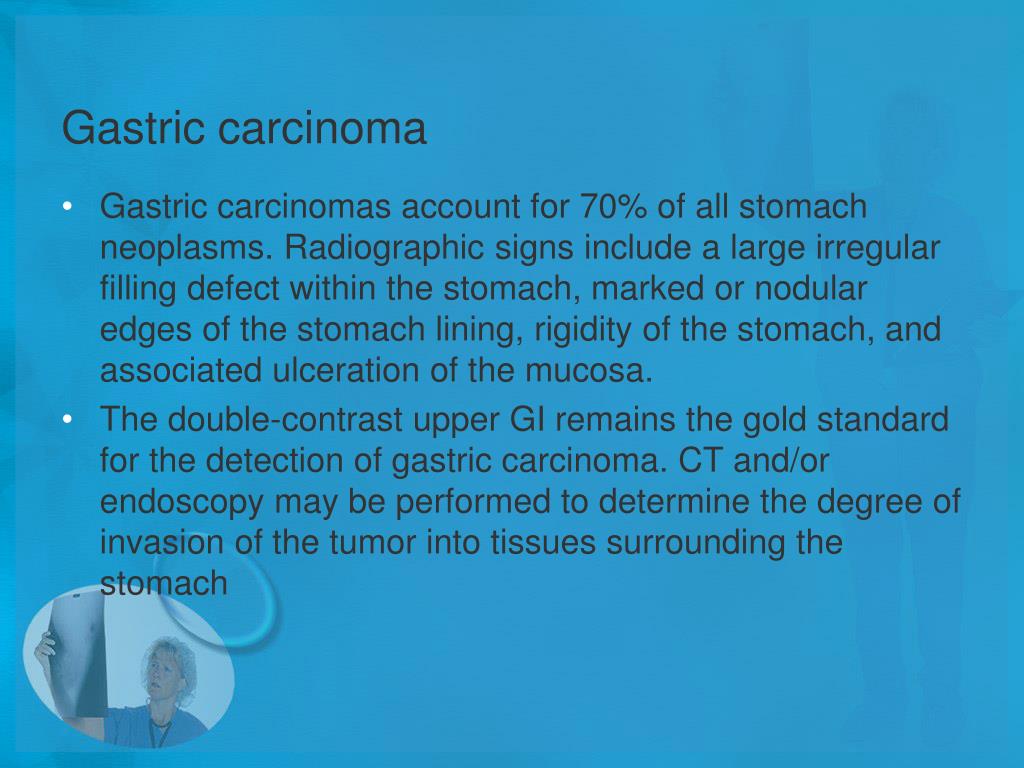 Gastric carcinoma

• Gastric carcinomas account for 70% of all stomach neoplasms. Radiographic signs include a large irregular filling defect within the stomach, marked or nodular edges of the stomach lining, rigidity of the stomach, and associated ulceration of the mucosa.
• The double-contrast upper GI remains the gold standard for the detection of gastric carcinoma. CT and/or endoscopy may be performed to determine the degree of invasion of the tumor into tissues surrounding the stomach